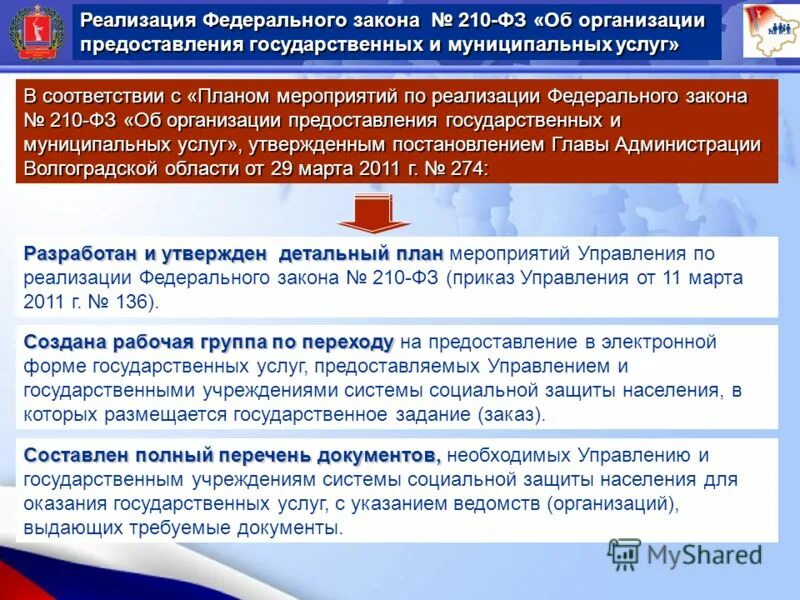 Реализация Федерального закона № 210-ФЗ «Об организации предоставления государственных и муниципальных услуг»

В соответствии с «Планом мероприятий по реализации Федерального закона № 210-ФЗ «Об организации предоставления государственных и муниципальных услуг», утвержденным постановлением Главы Администрации Волгоградской области от 29 марта 2011 г. № 274:

Разработан и утвержден детальный план мероприятий Управления по реализации Федерального закона № 210-ФЗ (приказ Управления от 11 марта 2011 г. № 136).

Создана рабочая группа по переходу на предоставление в электронной форме государственных услуг, предоставляемых Управлением и государственными учреждениями системы социальной защиты населения, в которых размещается государственное задание (заказ).

Составлен полный перечень документов, необходимых Управлению и государственным учреждениям системы социальной защиты населения для оказания государственных услуг, с указанием ведомств (организаций), выдающих требуемые документы.

MyShared